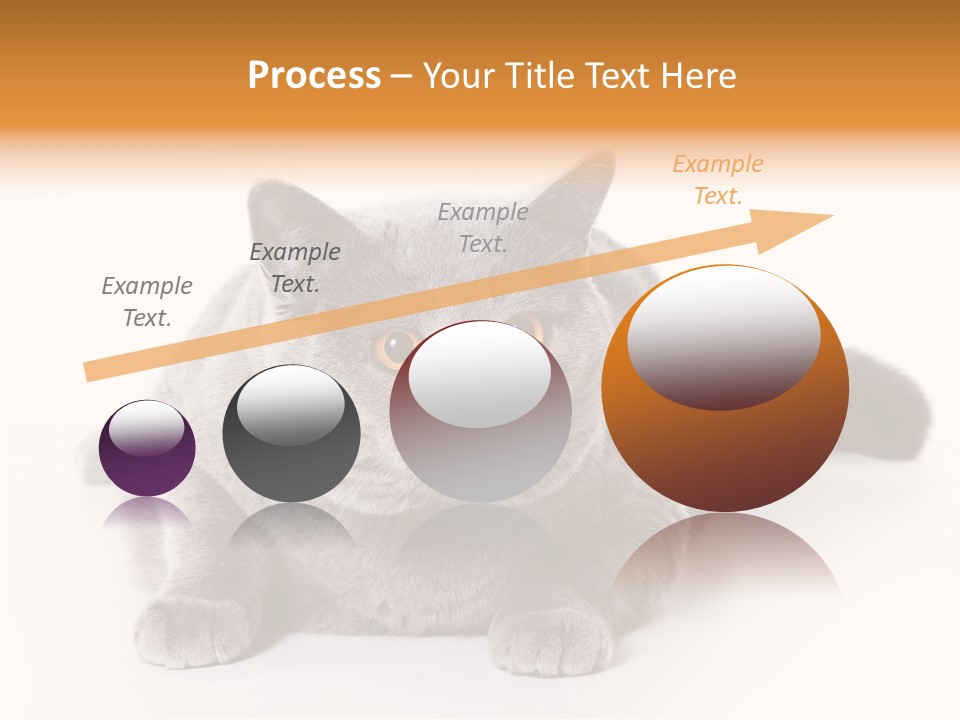 Process – Your Title Text Here

Example Text.

Example Text.

Example Text.

Example Text.